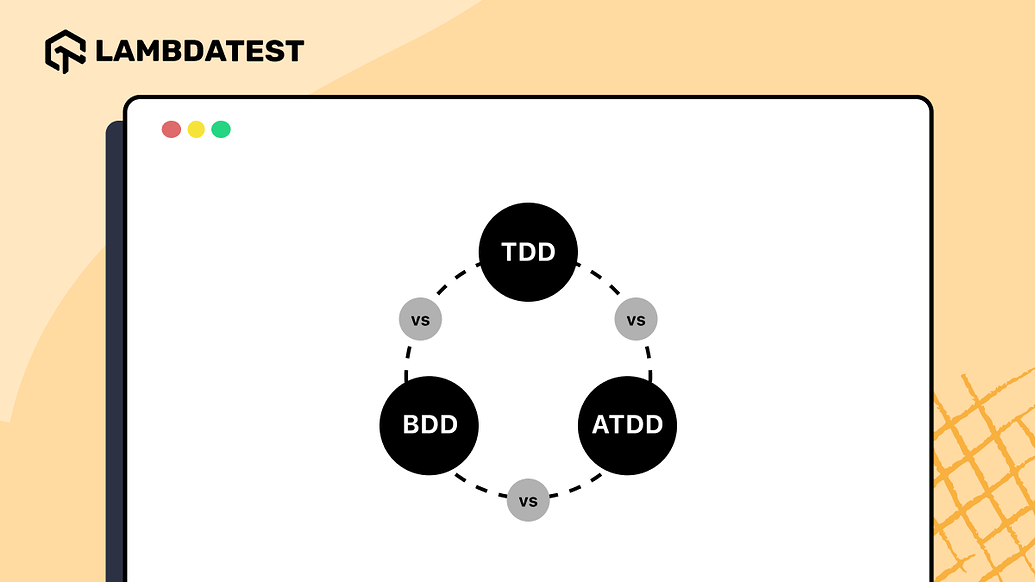 LAMBDATEST

TDD

vs

vs

BDD

ATDD

vs